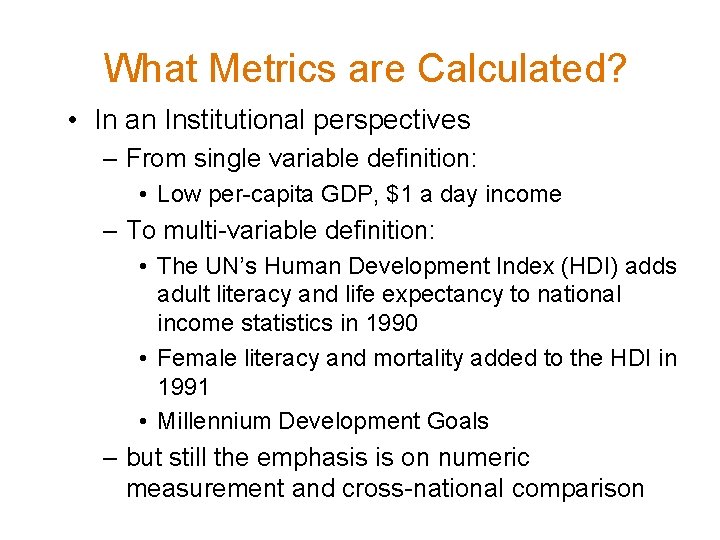 What Metrics are Calculated?

• In an Institutional perspectives
– From single variable definition:
• Low per-capita GDP, \$1 a day income
– To multi-variable definition:
• The UN's Human Development Index (HDI) adds adult literacy and life expectancy to national income statistics in 1990
• Female literacy and mortality added to the HDI in 1991
• Millennium Development Goals
– but still the emphasis is on numeric measurement and cross-national comparison